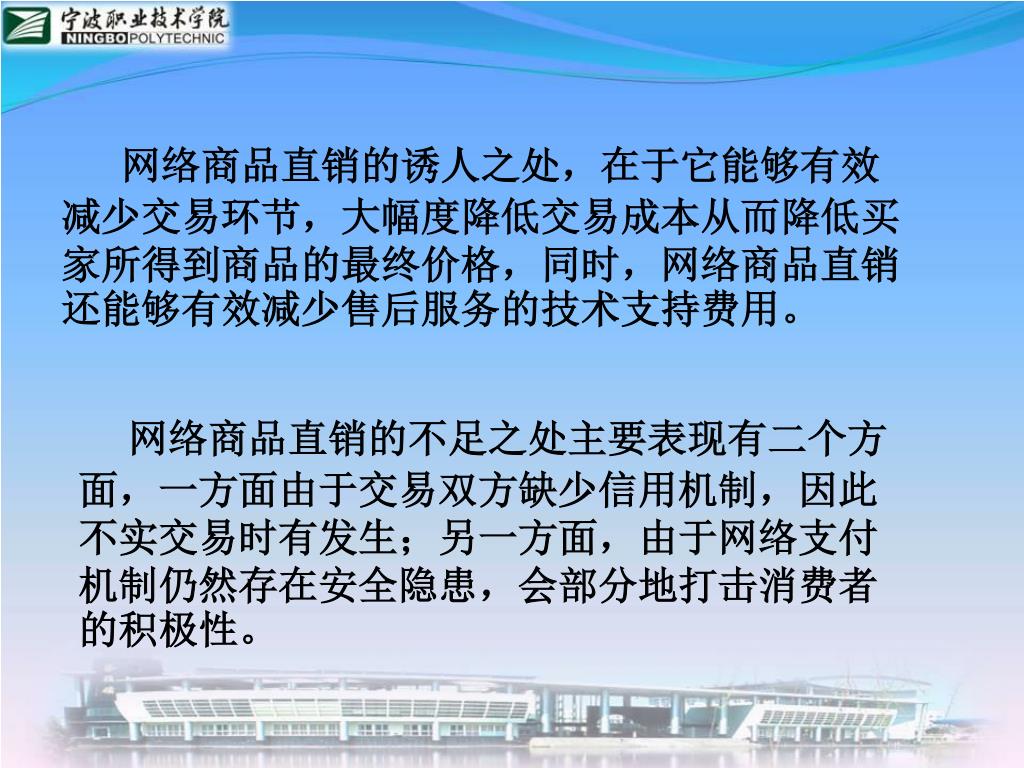 宁波职业技术学院
NINGBO POLYTECHNIC

网络商品直销的诱人之处，在于它能够有效减少交易环节，大幅度降低交易成本从而降低买家所得到商品的最终价格，同时，网络商品直销还能够有效减少售后服务的技术支持费用。

网络商品直销的不足之处主要表现有二个方面，一方面由于交易双方缺少信用机制，因此不实交易时有发生；另一方面，由于网络支付机制仍然存在安全隐患，会部分地打击消费者的积极性。